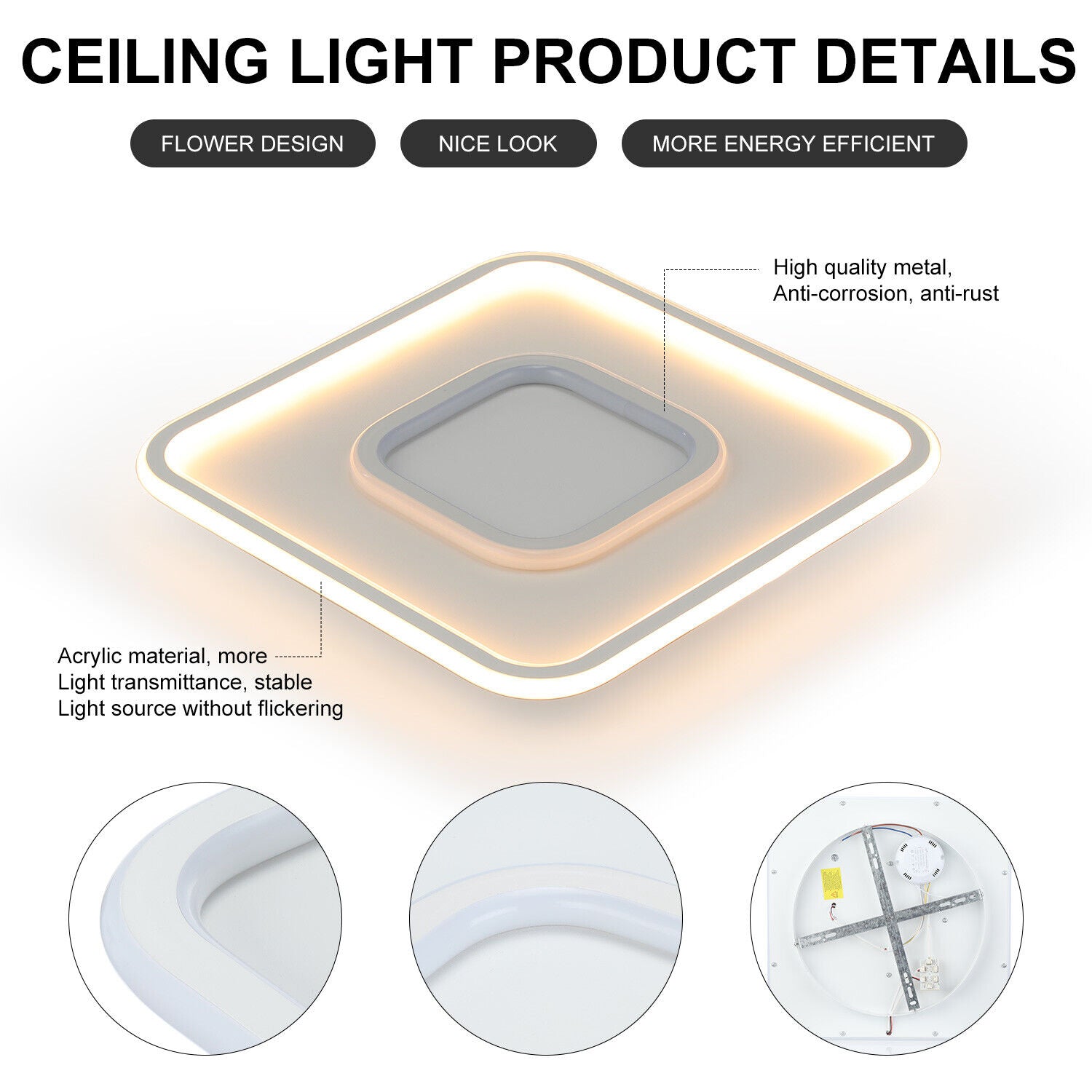 CEILING LIGHT PRODUCT DETAILS

FLOWER DESIGN

NICE LOOK

MORE ENERGY EFFICIENT

High quality metal, Anti-corrosion, anti-rust

Acrylic material, more Light transmittance, stable Light source without flickering